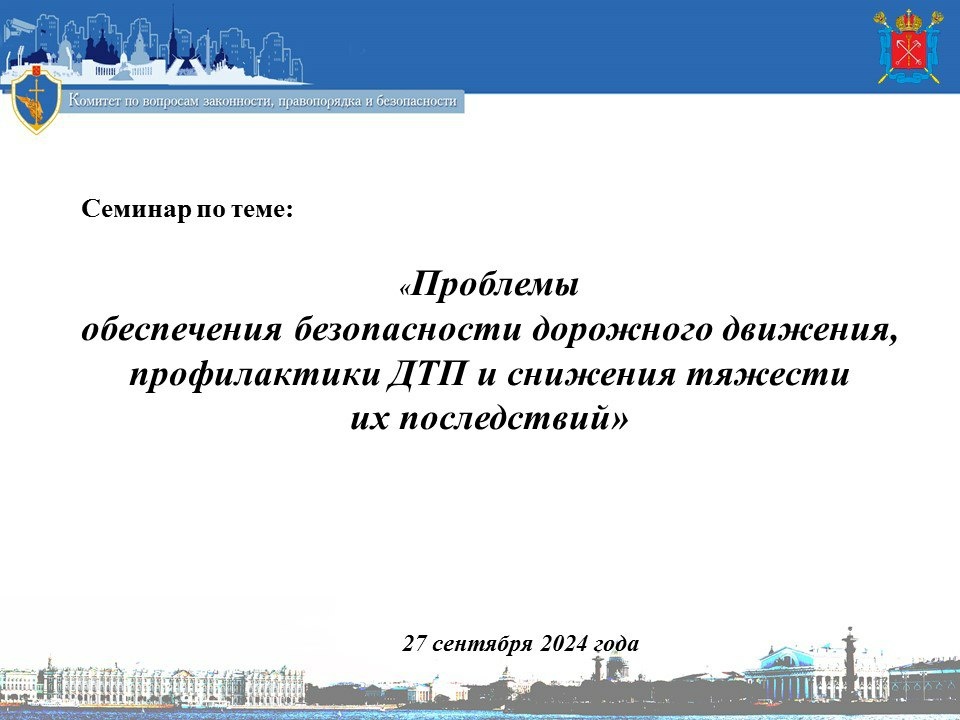 Комитет по вопросам законности, правопорядка и безопасности

Семинар по теме:

«Проблемы обеспечения безопасности дорожного движения, профилактики ДТП и снижения тяжести их последствий»

27 сентября 2024 года